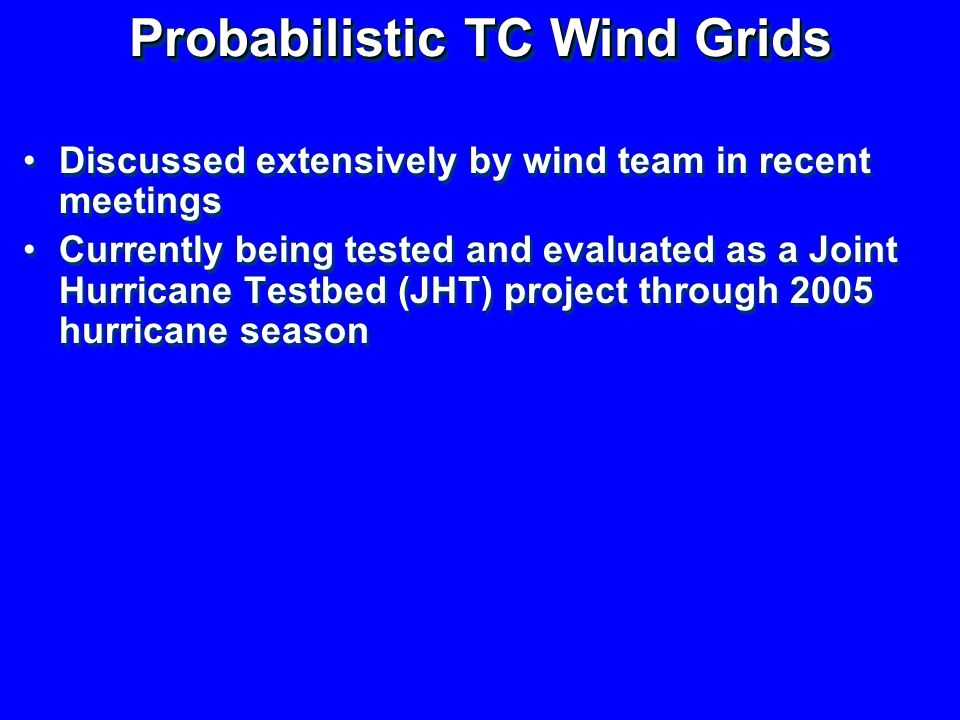 Probabilistic TC Wind Grids

• Discussed extensively by wind team in recent meetings
• Currently being tested and evaluated as a Joint Hurricane Testbed (JHT) project through 2005 hurricane season